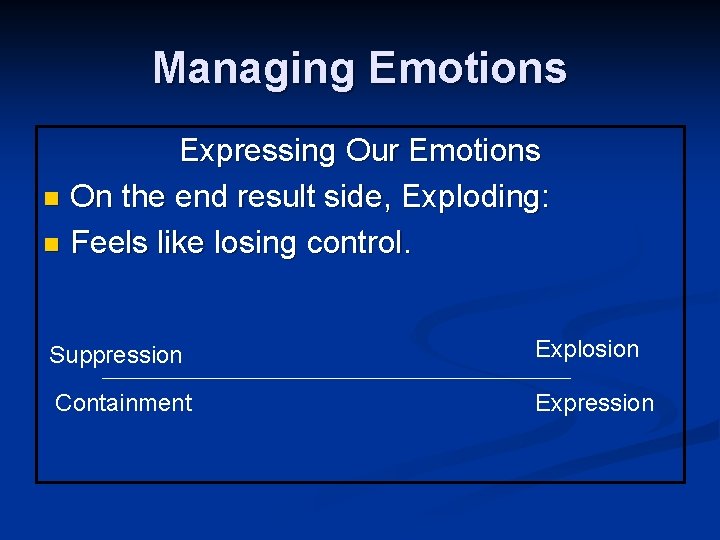 Managing Emotions

Expressing Our Emotions

- On the end result side, Exploding:
- Feels like losing control.

Suppression

Explosion

Containment

Expression